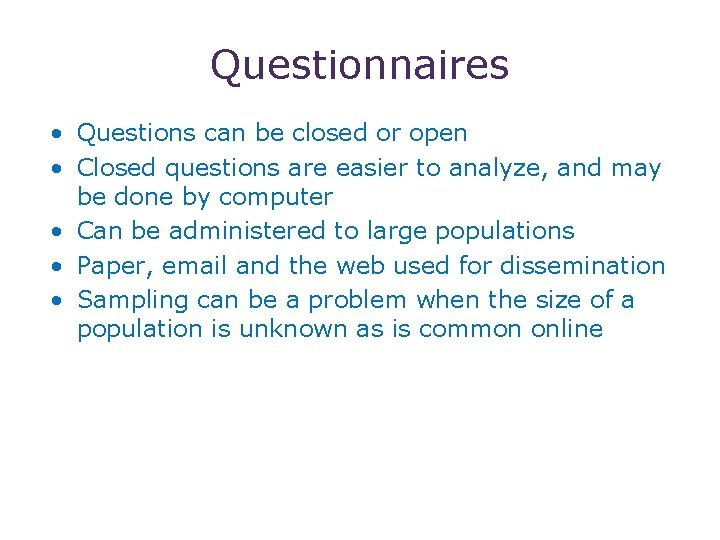 Questionnaires

• Questions can be closed or open
• Closed questions are easier to analyze, and may be done by computer
• Can be administered to large populations
• Paper, email and the web used for dissemination
• Sampling can be a problem when the size of a population is unknown as is common online